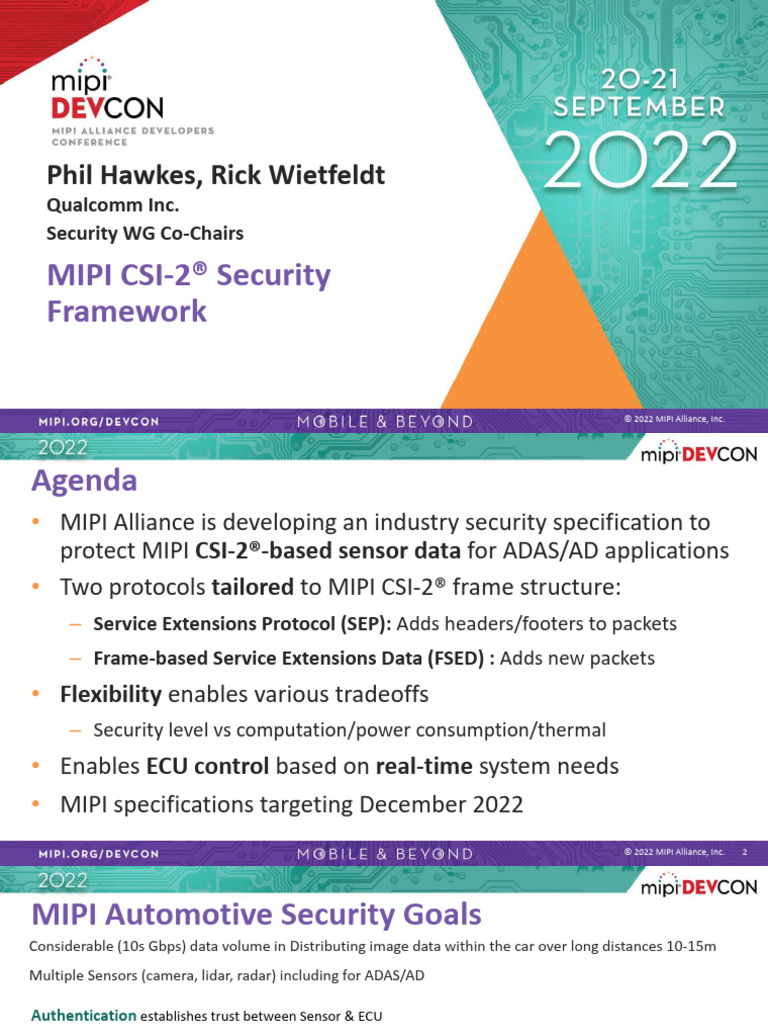 mipi DEVCON
MIPI ALLIANCE DEVELOPERS CONFERENCE

20-21 SEPTEMBER 2022

Phil Hawkes, Rick Wietfeldt
Qualcomm Inc.
Security WG Co-Chairs

MIPI CSI-2® Security Framework

MIPI.ORG/DEVCON MOBILE & BEYOND © 2022 MIPI Alliance, Inc.

2022 mipi DEVCON

Agenda

• MIPI Alliance is developing an industry security specification to protect MIPI CSI-2®-based sensor data for ADAS/AD applications
• Two protocols tailored to MIPI CSI-2® frame structure:
– Service Extensions Protocol (SEP): Adds headers/footers to packets
– Frame-based Service Extensions Data (FSED) : Adds new packets
• Flexibility enables various tradeoffs
– Security level vs computation/power consumption/thermal
• Enables ECU control based on real-time system needs
• MIPI specifications targeting December 2022

MIPI.ORG/DEVCON MOBILE & BEYOND © 2022 MIPI Alliance, Inc. 2

2022 mipi DEVCON

MIPI Automotive Security Goals

Considerable (10s Gbps) data volume in Distributing image data within the car over long distances 10-15m

Multiple Sensors (camera, lidar, radar) including for ADAS/AD

Authentication establishes trust between Sensor & ECU